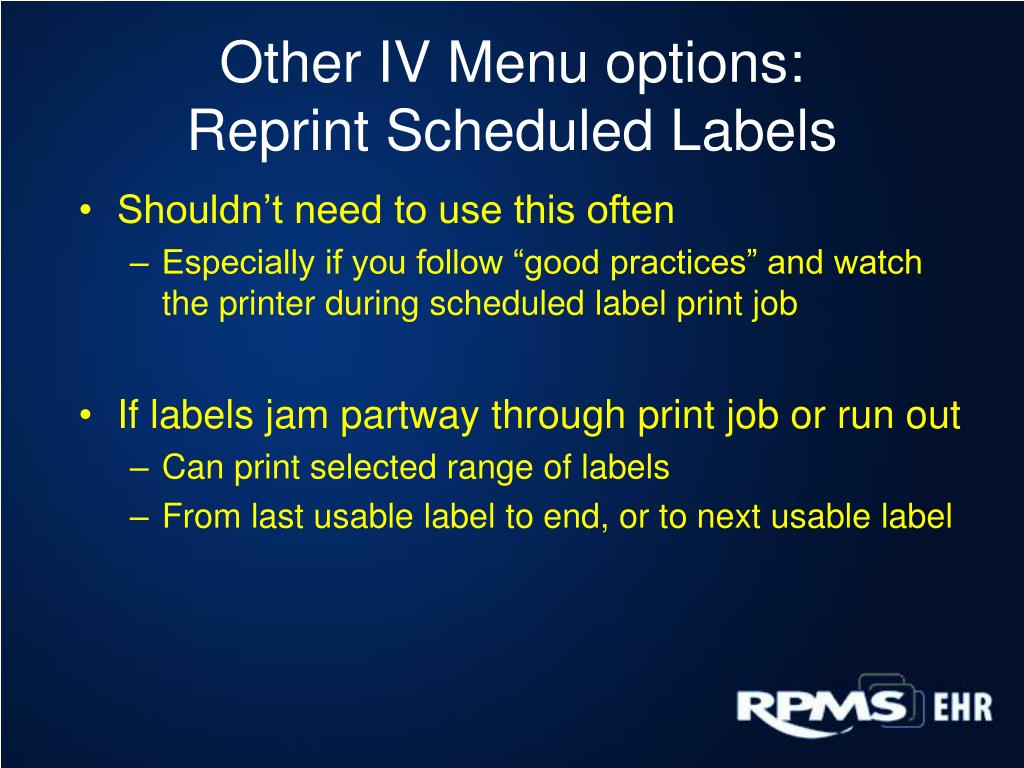 Other IV Menu options:
Reprint Scheduled Labels

• Shouldn’t need to use this often
– Especially if you follow “good practices” and watch the printer during scheduled label print job

• If labels jam partway through print job or run out
– Can print selected range of labels
– From last usable label to end, or to next usable label

RPMS EHR